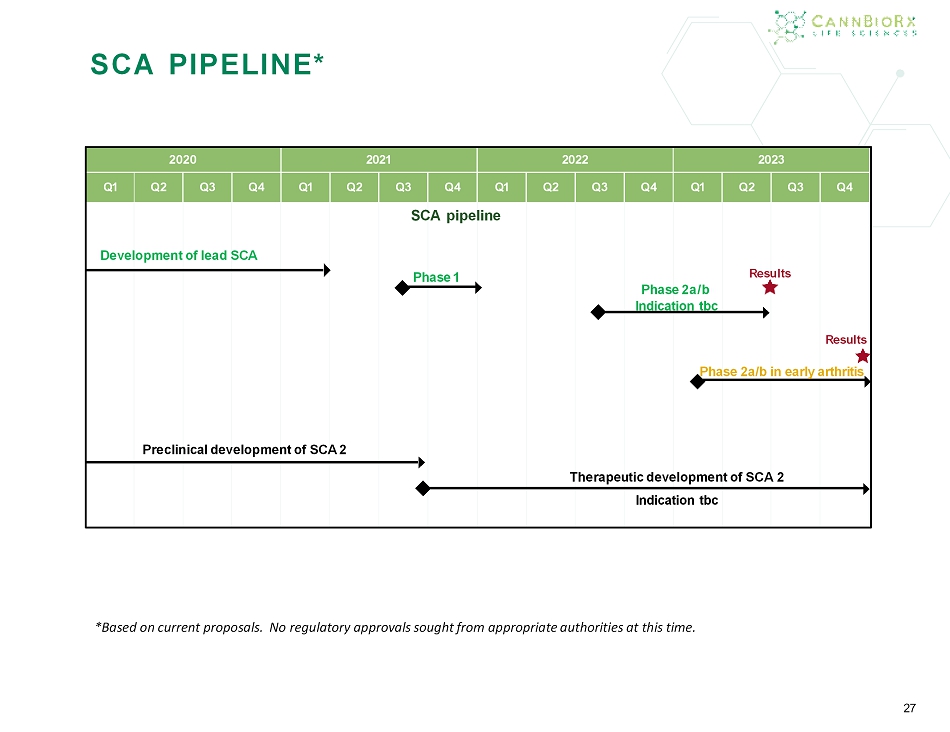 CANNBIORX LIFE SCIENCES

SCA PIPELINE*

| 2020 | | | | 2021 | | | | 2022 | | | | 2023 | | | |
|---|---|---|---|---|---|---|---|---|---|---|---|---|---|---|---|
| Q1 | Q2 | Q3 | Q4 | Q1 | Q2 | Q3 | Q4 | Q1 | Q2 | Q3 | Q4 | Q1 | Q2 | Q3 | Q4 |

SCA pipeline

Development of lead SCA

Phase 1

Phase 2a/b
Indication tbc

Results

Results

Phase 2a/b in early arthritis

Preclinical development of SCA 2

Therapeutic development of SCA 2

Indication tbc

*Based on current proposals. No regulatory approvals sought from appropriate authorities at this time.

27